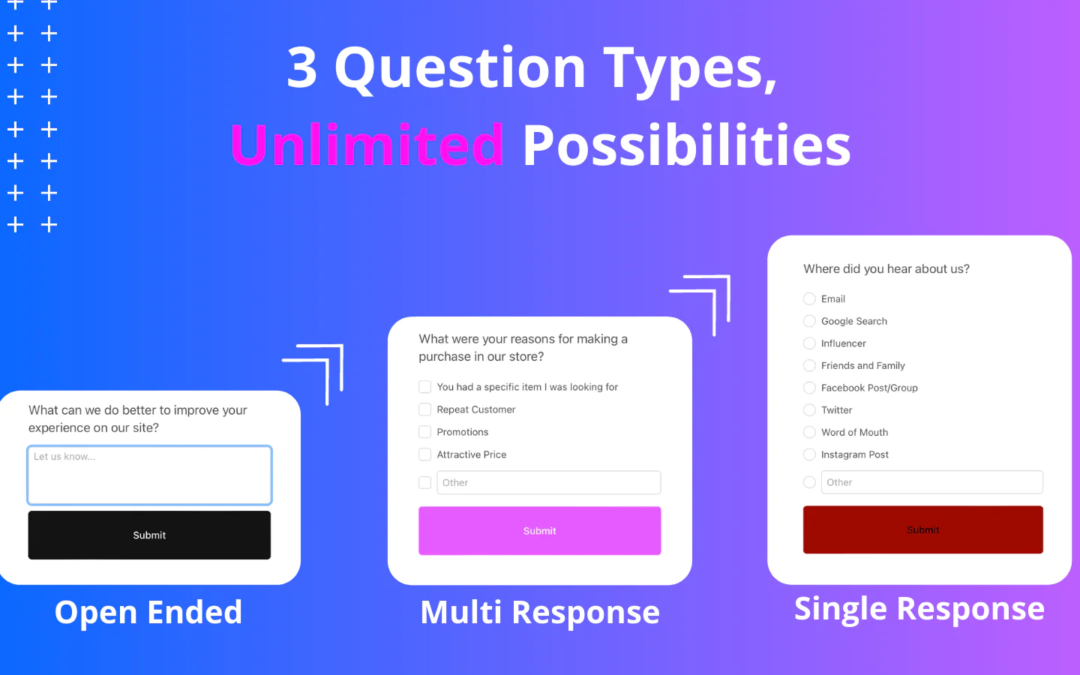 3 Question Types,
Unlimited Possibilities

What can we do better to improve your experience on our site?

Let us know...

Submit

Open Ended

What were your reasons for making a purchase in our store?

You had a specific item I was looking for
Repeat Customer
Promotions
Attractive Price
Other

Submit

Multi Response

Where did you hear about us?

Email
Google Search
Influencer
Friends and Family
Facebook Post/Group
Twitter
Word of Mouth
Instagram Post
Other

Submit

Single Response